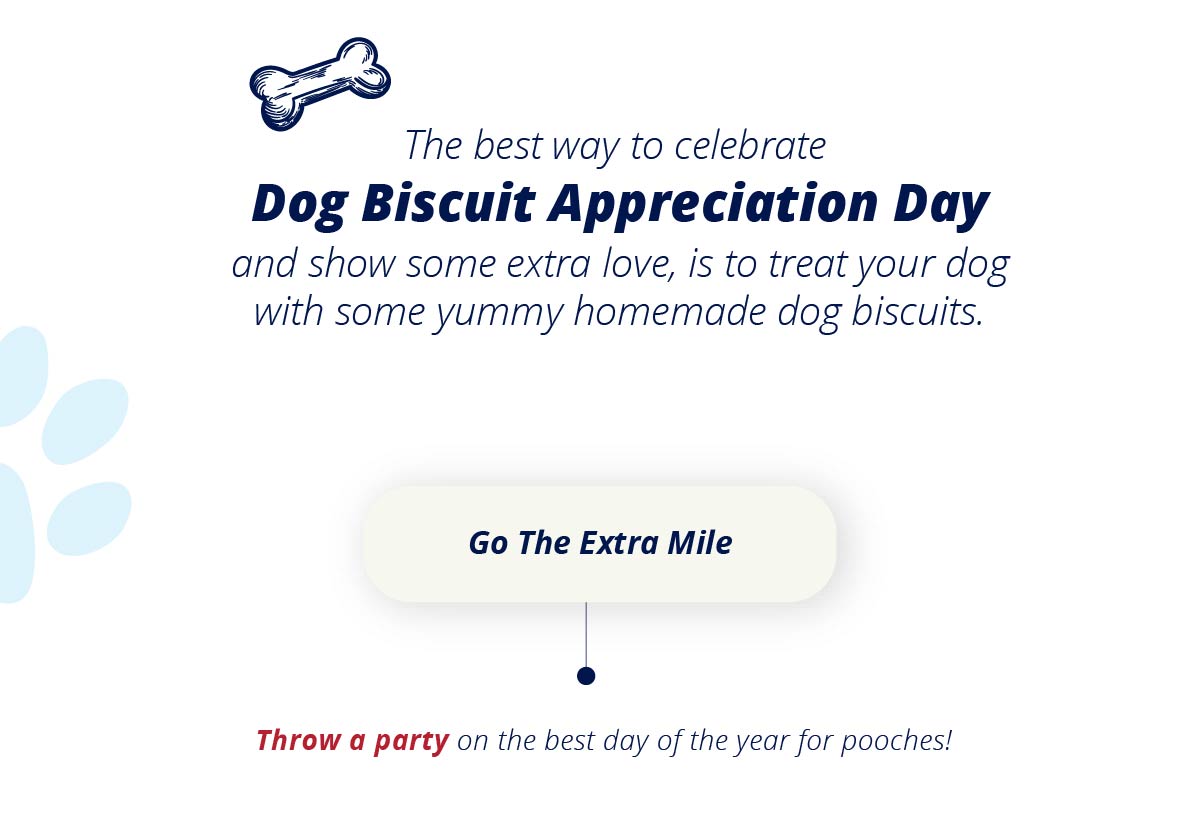 The best way to celebrate
Dog Biscuit Appreciation Day
and show some extra love, is to treat your dog with some yummy homemade dog biscuits.

Go The Extra Mile

Throw a party on the best day of the year for pooches!